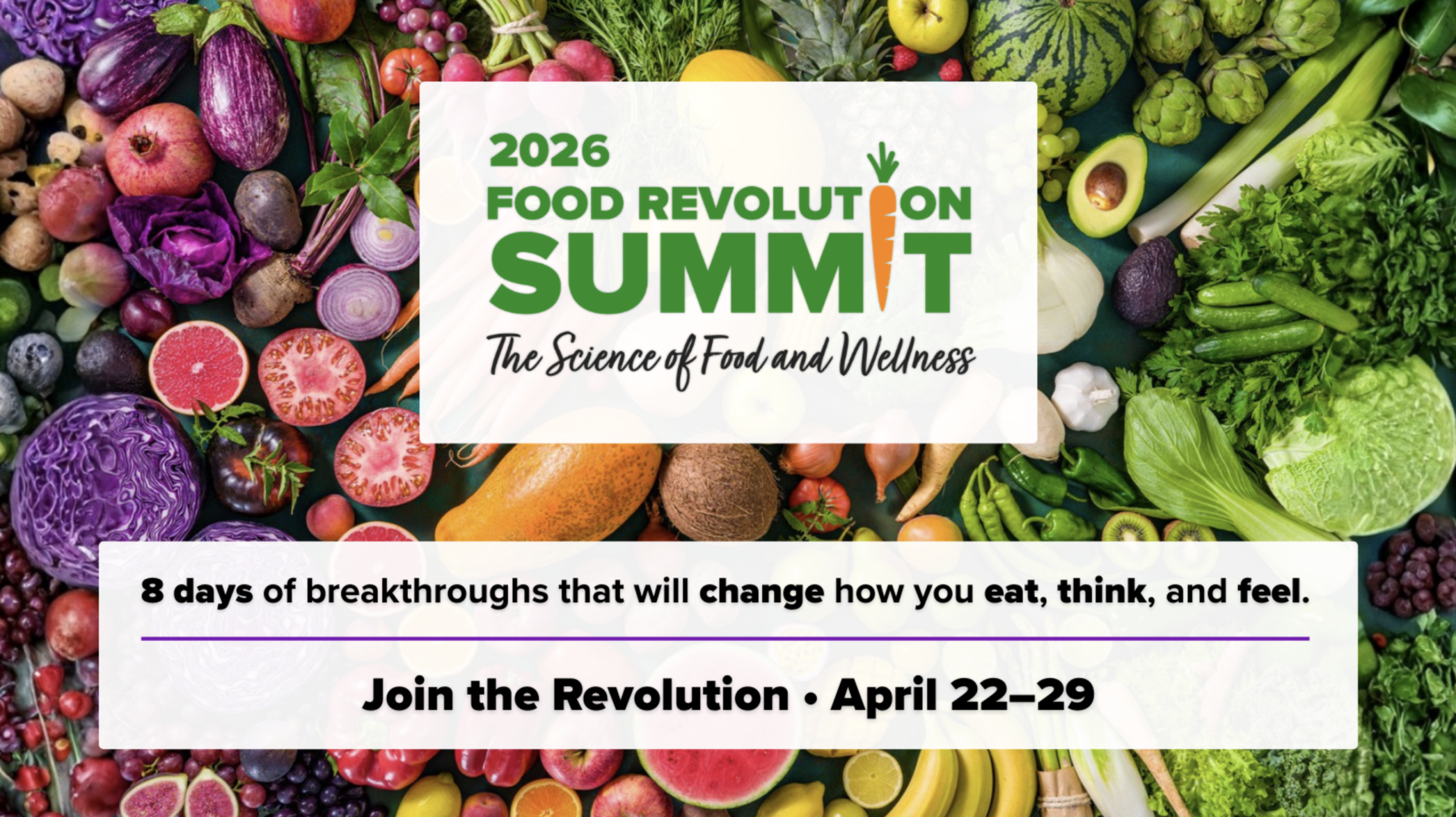 2026
FOOD REVOLUTION
SUMMIT
The Science of Food and Wellness

8 days of breakthroughs that will change how you eat, think, and feel.

Join the Revolution • April 22–29